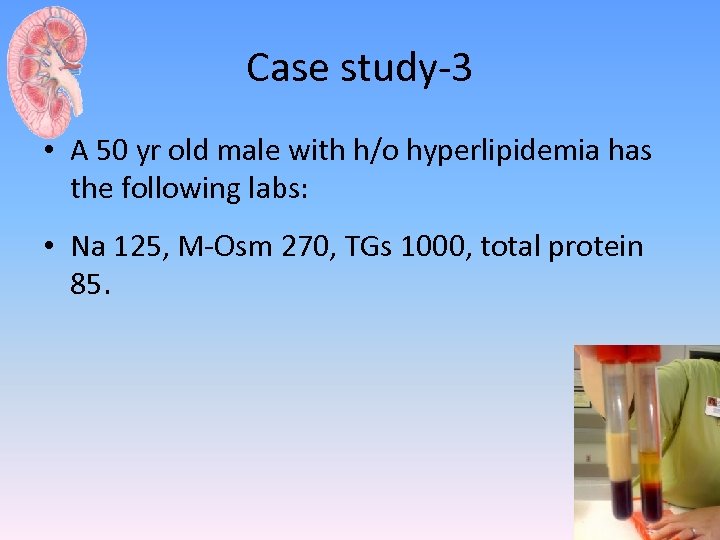 Case study-3

• A 50 yr old male with h/o hyperlipidemia has the following labs:

• Na 125, M-Osm 270, TGs 1000, total protein 85.